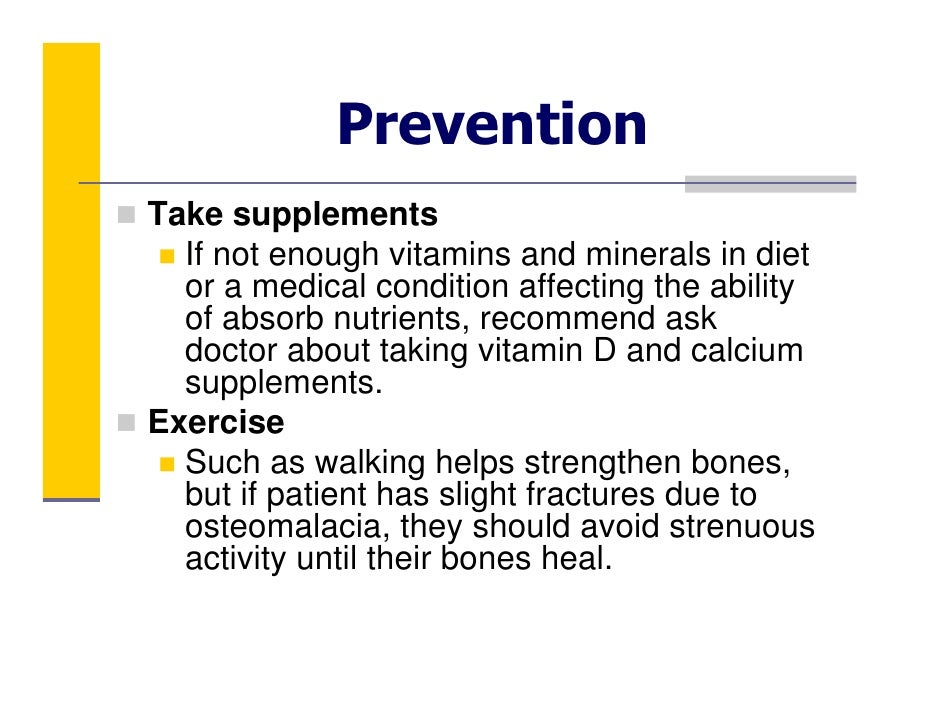 Prevention

Take supplements

If not enough vitamins and minerals in diet or a medical condition affecting the ability of absorb nutrients, recommend ask doctor about taking vitamin D and calcium supplements.

Exercise

Such as walking helps strengthen bones, but if patient has slight fractures due to osteomalacia, they should avoid strenuous activity until their bones heal.